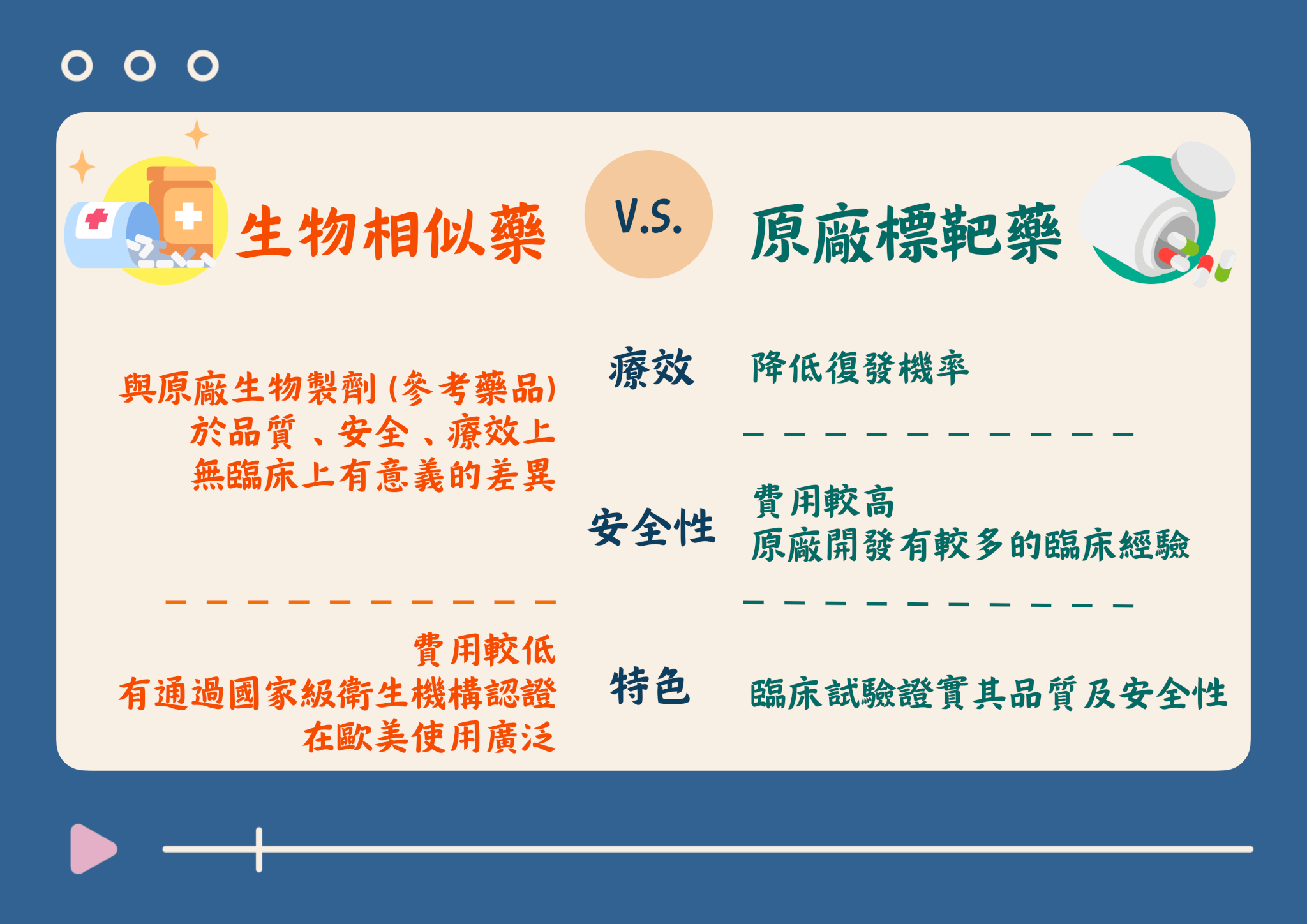 生物相似藥

V.S.

原廠標靶藥

與原廠生物製劑(參考藥品)
於品質、安全、療效上
無臨床上有意義的差異

費用較低
有通過國家級衛生機構認證
在歐美使用廣泛

療效

安全性

特色

降低復發機率

費用較高
原廠開發有較多的臨床經驗

臨床試驗證實其品質及安全性